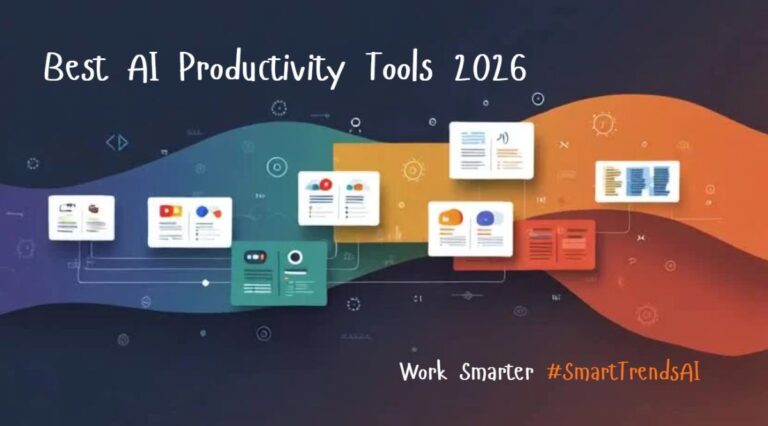 Best AI Productivity Tools 2026

Work Smarter #SmartTrendsAI